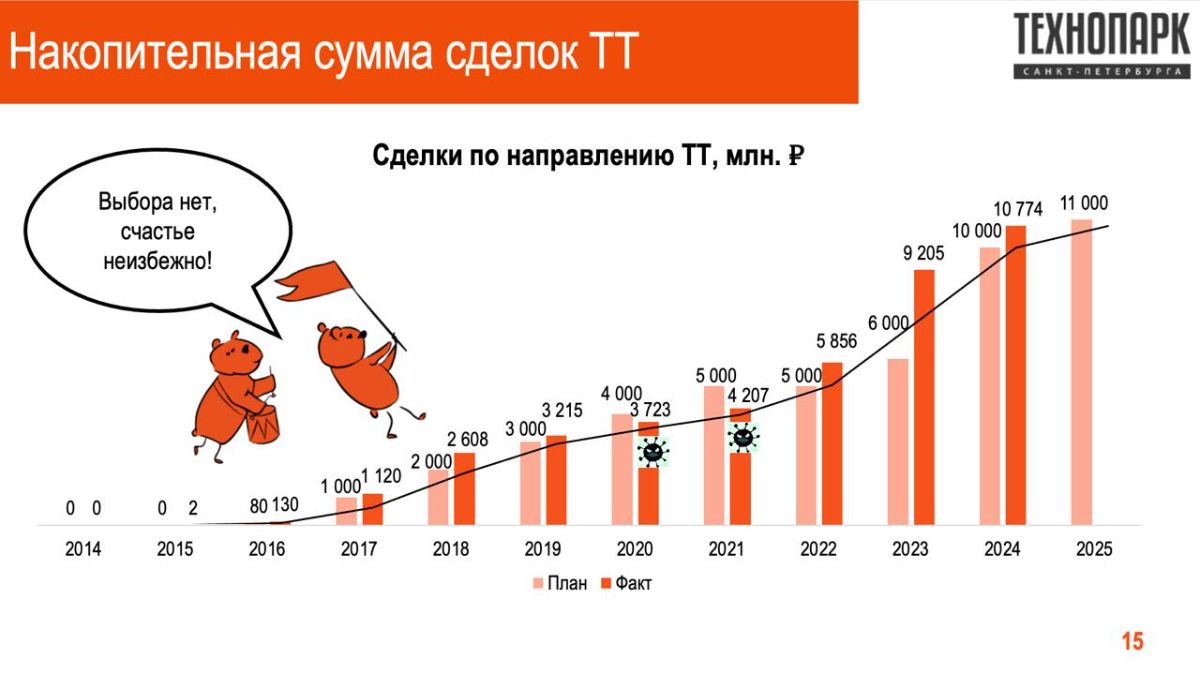 Накопительная сумма сделок ТТ

ТЕХНОПАРК
САНКТ-ПЕТЕРБУРГА

Сделки по направлению ТТ, млн. ₽

Выбора нет, счастье неизбежно!

0 0
0 2
80 130
1 000 1 120
2 000 2 608
3 000 3 215
4 000 3 723
5 000 4 207
5 000 5 856
6 000 9 205
10 000 10 774
11 000

2014 2015 2016 2017 2018 2019 2020 2021 2022 2023 2024 2025

План Факт

15